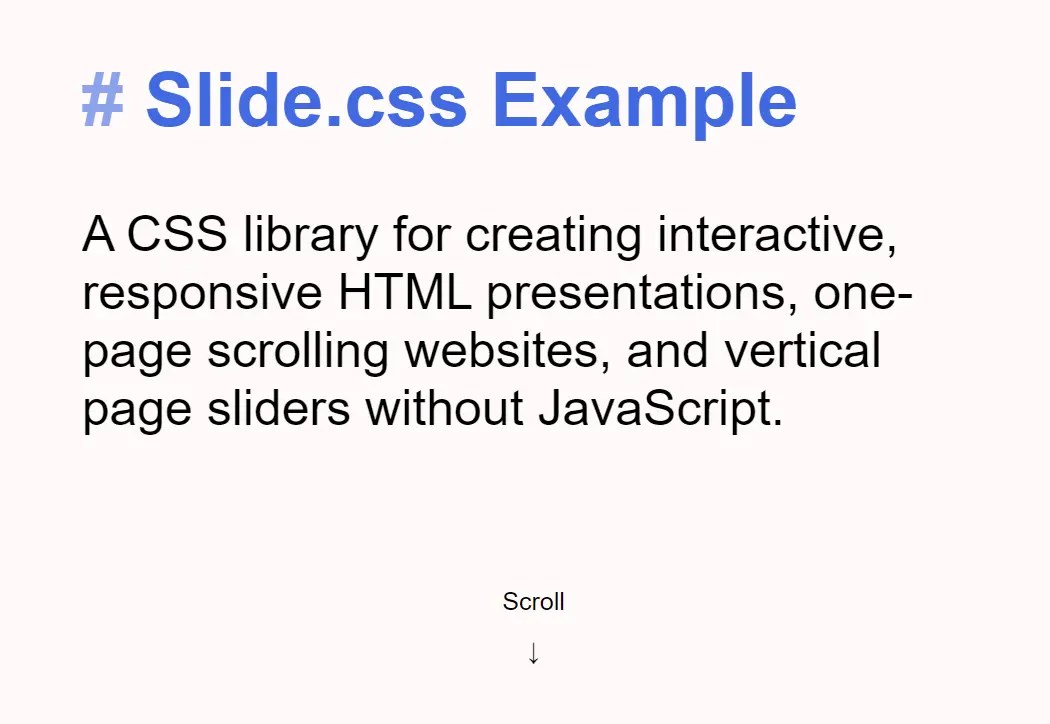 # Slide.css Example

A CSS library for creating interactive, responsive HTML presentations, one-page scrolling websites, and vertical page sliders without JavaScript.

Scroll

↓